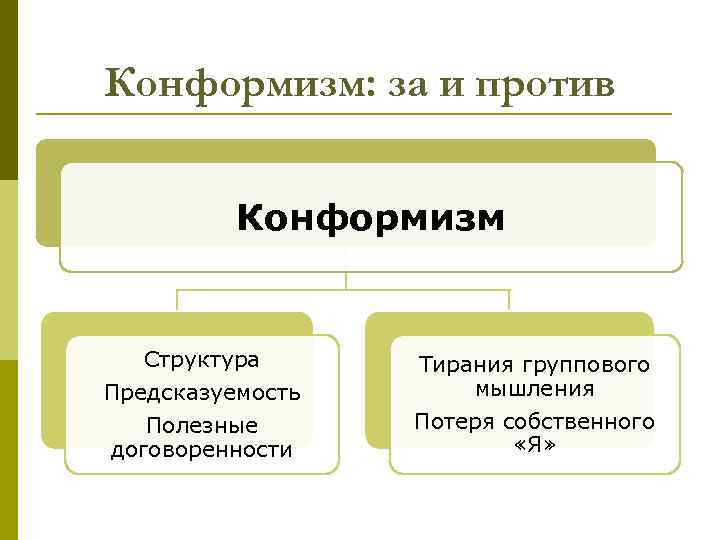 Конформизм: за и против

Конформизм

Структура
Предсказуемость
Полезные договоренности

Тирания группового мышления
Потеря собственного «Я»